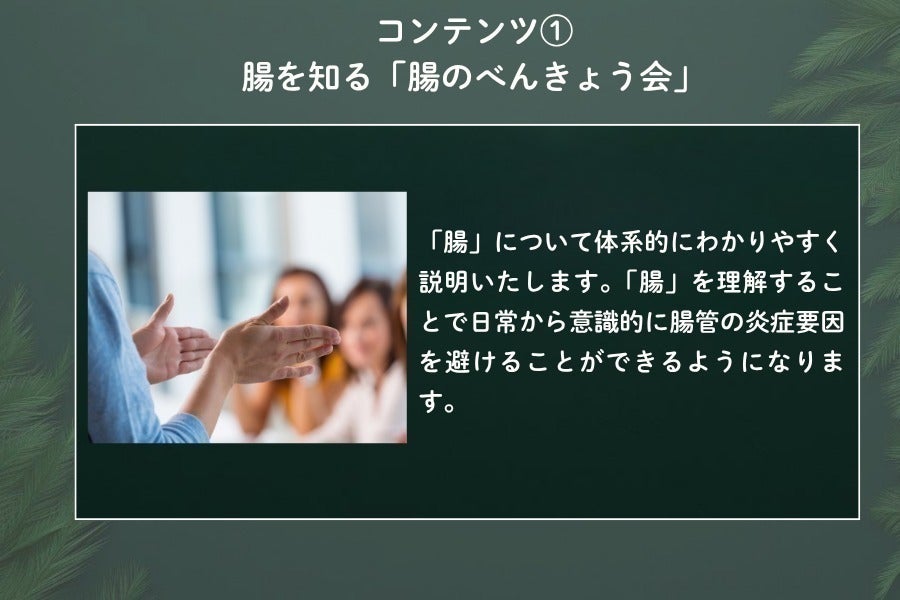 コンテンツ①
腸を知る「腸のべんきょう会」

「腸」について体系的にわかりやすく説明いたします。「腸」を理解することで日常から意識的に腸管の炎症要因を避けることができるようになります。